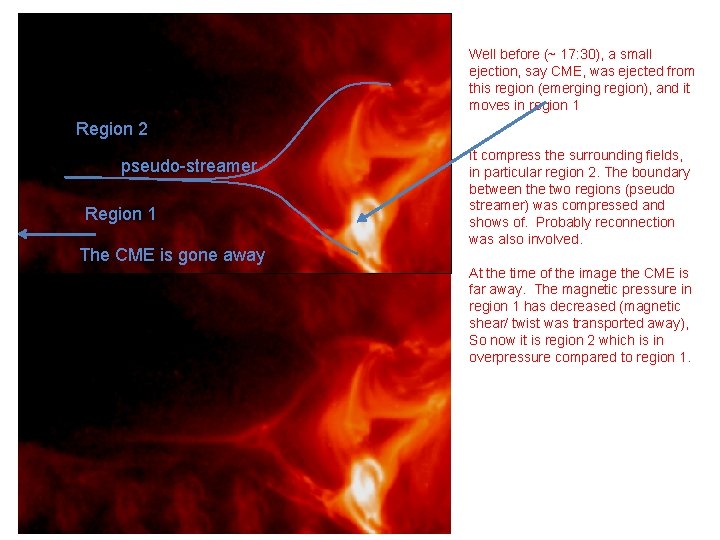 Region 2

pseudo-streamer

Region 1

The CME is gone away

Well before (~ 17:30), a small ejection, say CME, was ejected from this region (emerging region), and it moves in region 1

It compress the surrounding fields, in particular region 2. The boundary between the two regions (pseudo streamer) was compressed and shows of. Probably reconnection was also involved.

At the time of the image the CME is far away. The magnetic pressure in region 1 has decreased (magnetic shear/ twist was transported away), So now it is region 2 which is in overpressure compared to region 1.